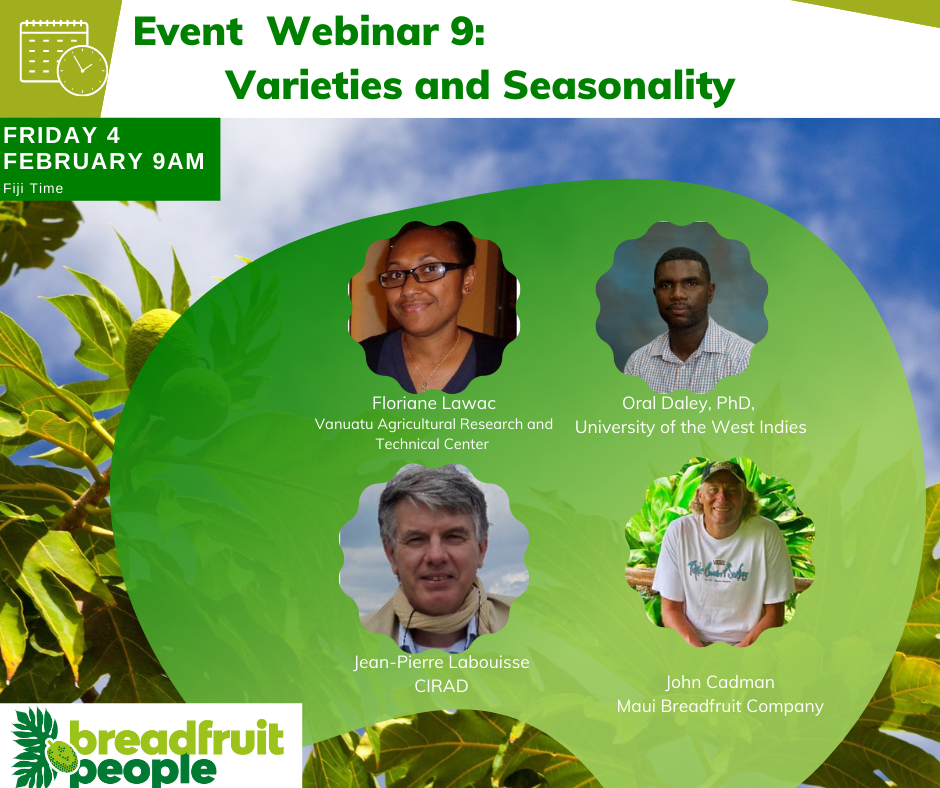 Event Webinar 9:
Varieties and Seasonality

FRIDAY 4
FEBRUARY 9AM
Fiji Time

Floriane Lawac
Vanuatu Agricultural Research and Technical Center

Oral Daley, PhD,
University of the West Indies

Jean-Pierre Labouisse
CIRAD

John Cadman
Maui Breadfruit Company

breadfruit
people